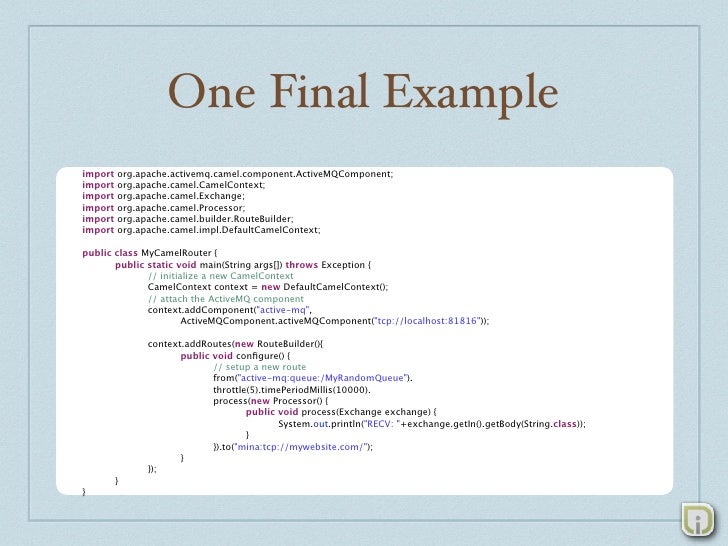 One Final Example

import org.apache.activemq.camel.component.ActiveMQComponent;
import org.apache.camel.CamelContext;
import org.apache.camel.Exchange;
import org.apache.camel.Processor;
import org.apache.camel.builder.RouteBuilder;
import org.apache.camel.impl.DefaultCamelContext;

public class MyCamelRouter {
public static void main(String args[]) throws Exception {
// initialize a new CamelContext
CamelContext context = new DefaultCamelContext();
// attach the ActiveMQ component
context.addComponent("active-mq",
ActiveMQComponent.activeMQComponent("tcp://localhost:81816"));

context.addRoutes(new RouteBuilder(){
public void configure() {
// setup a new route
from("active-mq:queue:/MyRandomQueue").
throttle(5).timePeriodMillis(10000).
process(new Processor() {
public void process(Exchange exchange) {
System.out.println("RECV: "+exchange.getIn().getBody(String.class));
}
}).to("mina:tcp://mywebsite.com/");
}
});
}
}